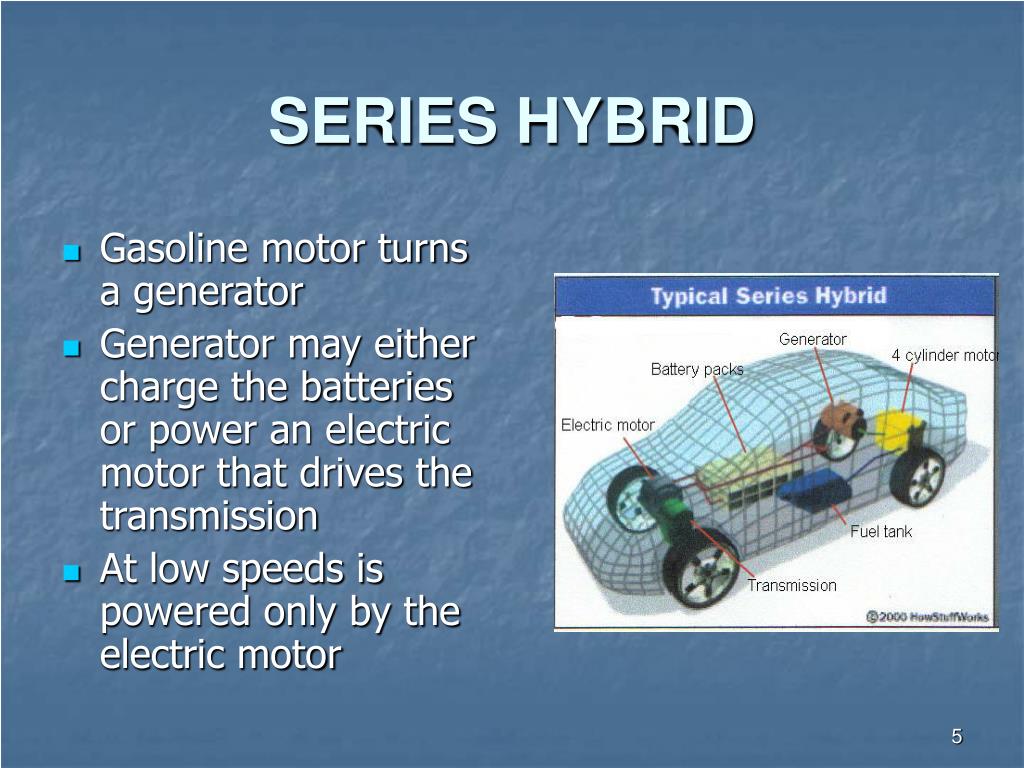 SERIES HYBRID

- Gasoline motor turns a generator
- Generator may either charge the batteries or power an electric motor that drives the transmission
- At low speeds is powered only by the electric motor

Typical Series Hybrid

Generator

4 cylinder motor

Battery packs

Electric motor

Fuel tank

Transmission

©2000 HowStuffWorks

5